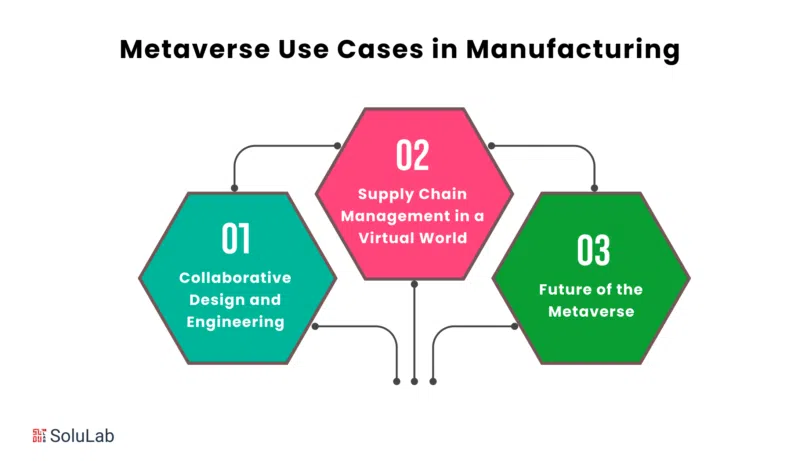 Metaverse Use Cases in Manufacturing

01
Collaborative Design and Engineering

02
Supply Chain Management in a Virtual World

03
Future of the Metaverse

SoluLab